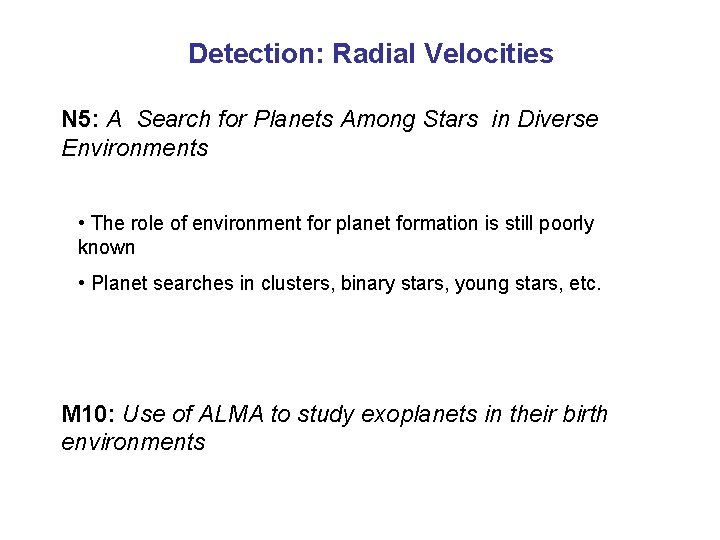 Detection: Radial Velocities

N5: A Search for Planets Among Stars in Diverse Environments

• The role of environment for planet formation is still poorly known

• Planet searches in clusters, binary stars, young stars, etc.

M10: Use of ALMA to study exoplanets in their birth environments